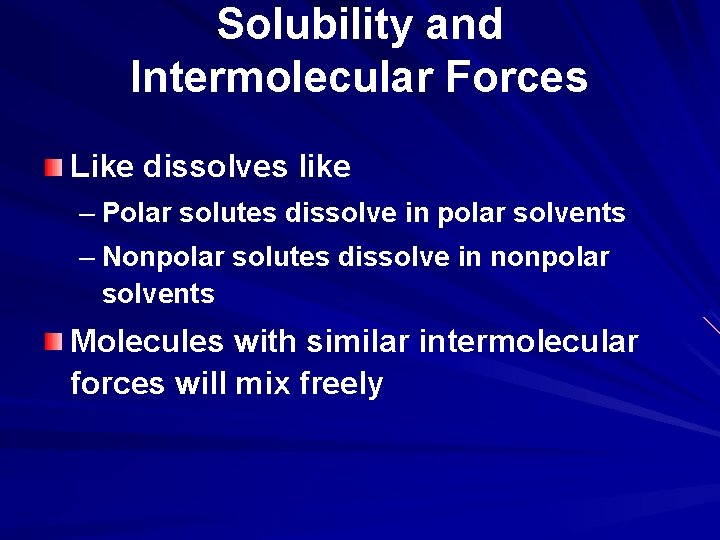 Solubility and Intermolecular Forces

Like dissolves like
– Polar solutes dissolve in polar solvents
– Nonpolar solutes dissolve in nonpolar solvents

Molecules with similar intermolecular forces will mix freely